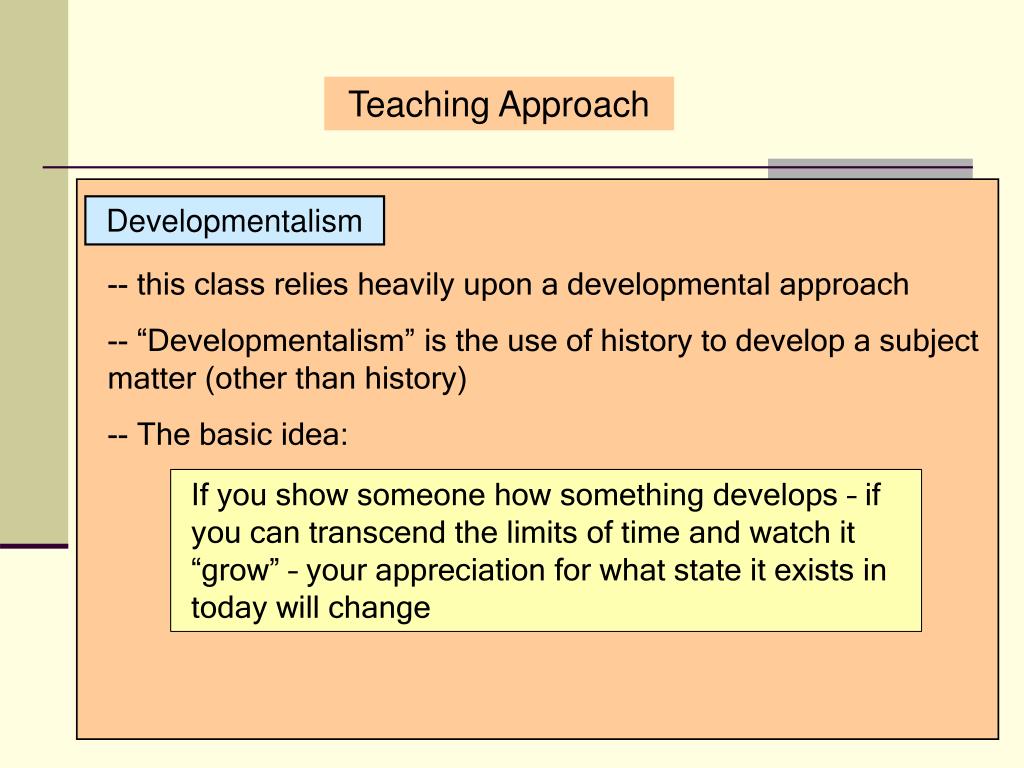 Teaching Approach

Developmentalism

-- this class relies heavily upon a developmental approach

-- “Developmentalism” is the use of history to develop a subject matter (other than history)

-- The basic idea:

If you show someone how something develops – if you can transcend the limits of time and watch it “grow” – your appreciation for what state it exists in today will change